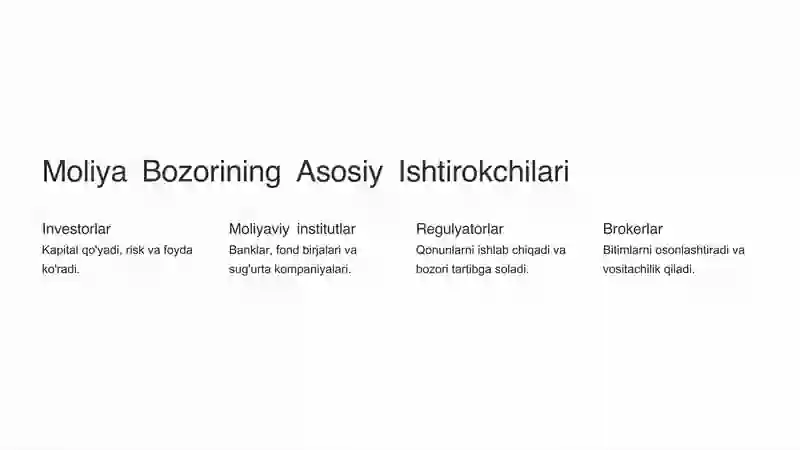 Moliya Bozorining Asosiy Ishtirokchilari

Investorlar
Kapital qo'yadi, risk va foyda ko'radi.

Moliyaviy institutlar
Banklar, fond birjalari va sug'urta kompaniyalari.

Regulyatorlar
Qonunlarni ishlab chiqadi va bozori tartibga soladi.

Brokerlar
Bitimlarni osonlashtiradi va vositachilik qiladi.